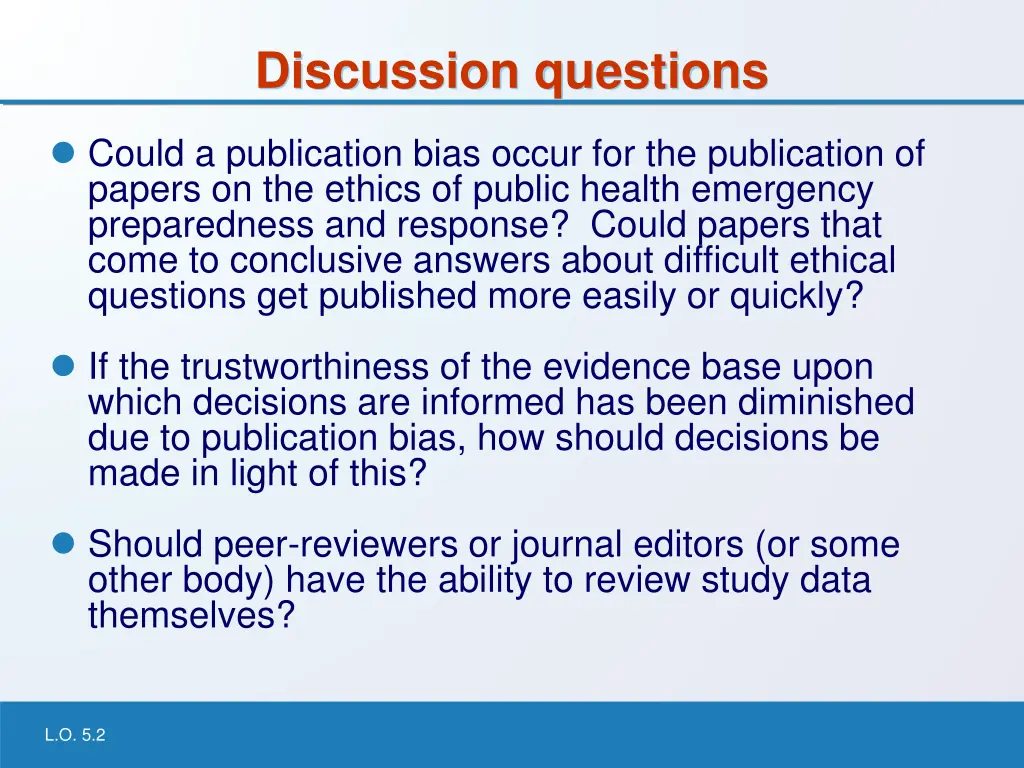 Discussion questions

Could a publication bias occur for the publication of papers on the ethics of public health emergency preparedness and response? Could papers that come to conclusive answers about difficult ethical questions get published more easily or quickly?

If the trustworthiness of the evidence base upon which decisions are informed has been diminished due to publication bias, how should decisions be made in light of this?

Should peer-reviewers or journal editors (or some other body) have the ability to review study data themselves?

L.O. 5.2